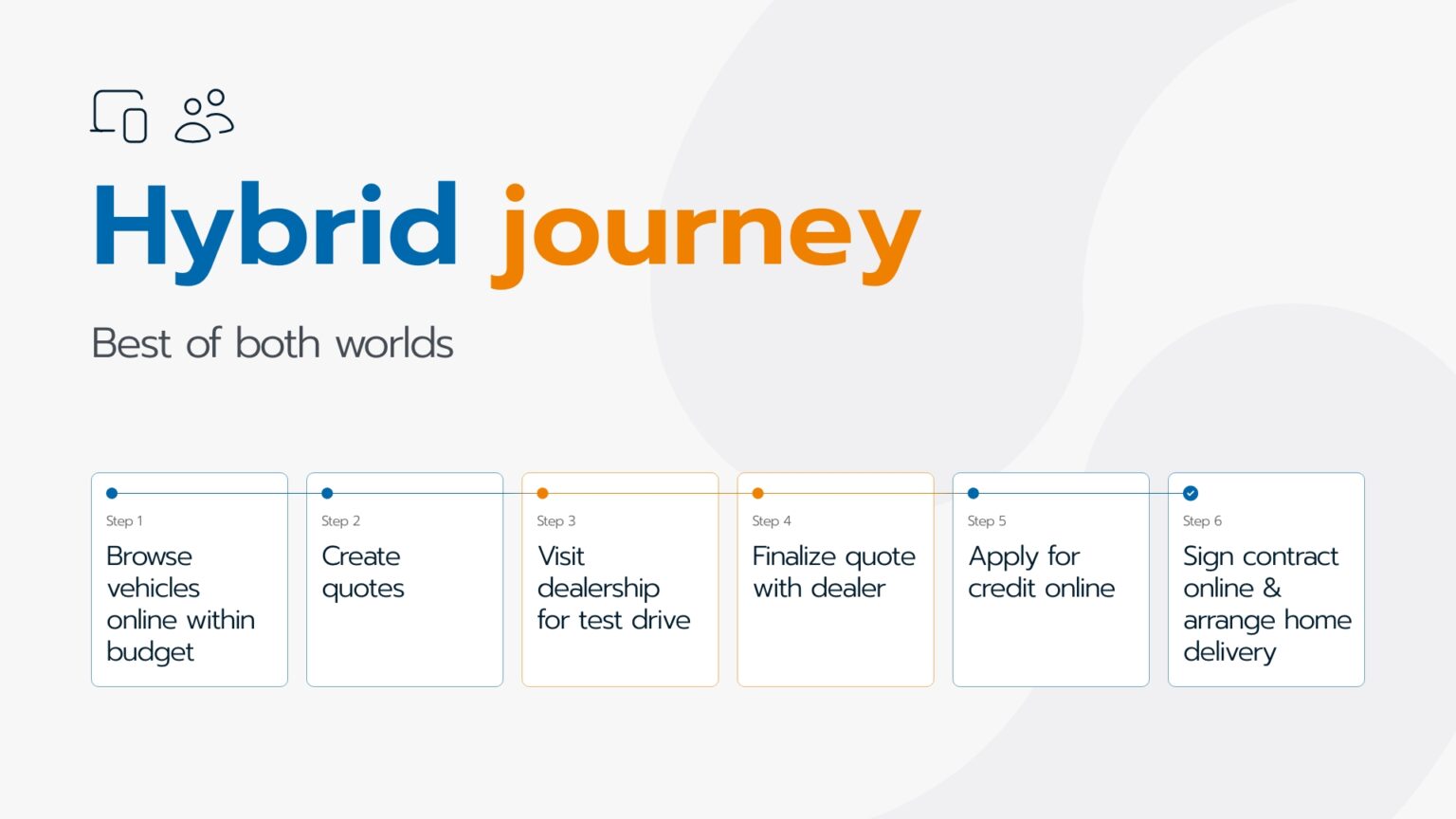 Hybrid journey

Best of both worlds

Step 1
Browse vehicles online within budget

Step 2
Create quotes

Step 3
Visit dealership for test drive

Step 4
Finalize quote with dealer

Step 5
Apply for credit online

Step 6
Sign contract online & arrange home delivery